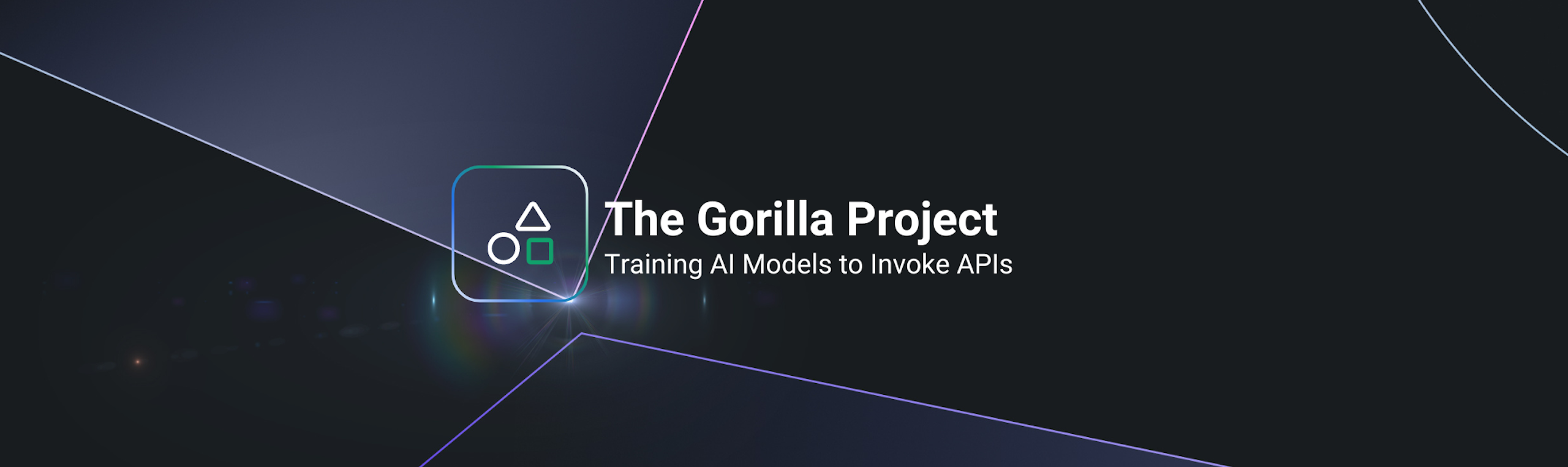 The Gorilla Project
Training AI Models to Invoke APIs